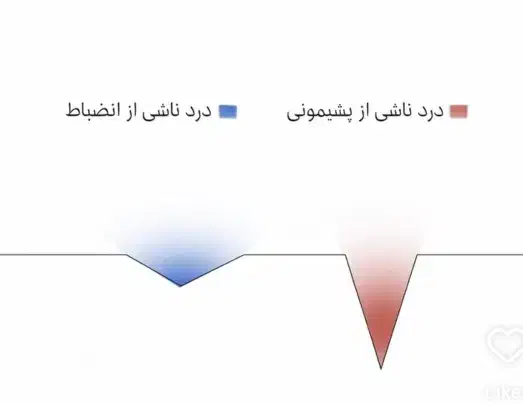 درد ناشی از پشیمونی

درد ناشی از انضباط

Like